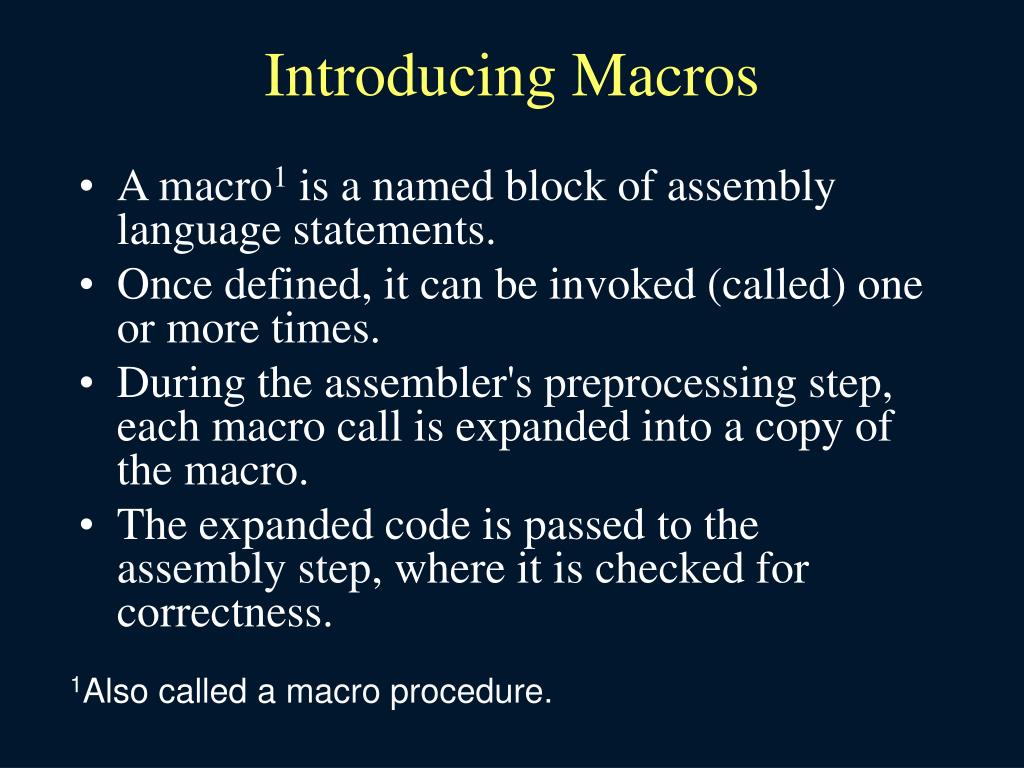 Introducing Macros

• A macro$^1$ is a named block of assembly language statements.
• Once defined, it can be invoked (called) one or more times.
• During the assembler's preprocessing step, each macro call is expanded into a copy of the macro.
• The expanded code is passed to the assembly step, where it is checked for correctness.

$^1$Also called a macro procedure.